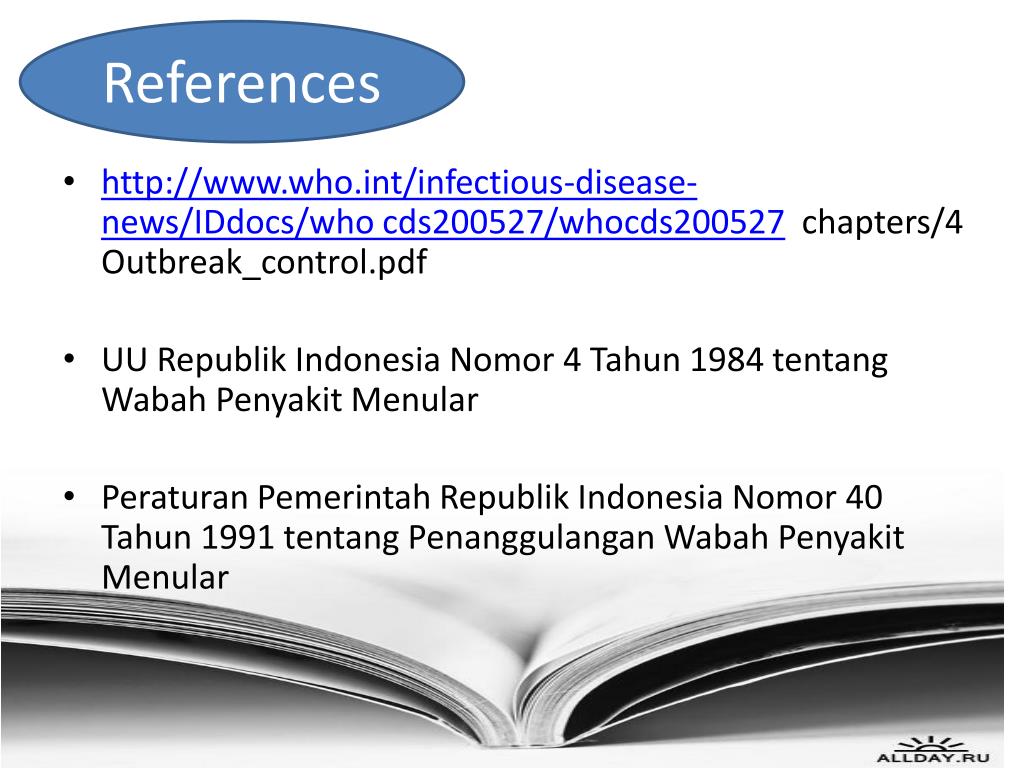 References

• http://www.who.int/infectious-disease-news/IDdocs/who cds200527/whocds200527 chapters/4 Outbreak_control.pdf

• UU Republik Indonesia Nomor 4 Tahun 1984 tentang Wabah Penyakit Menular

• Peraturan Pemerintah Republik Indonesia Nomor 40 Tahun 1991 tentang Penanggulangan Wabah Penyakit Menular

ALLDAY.RU